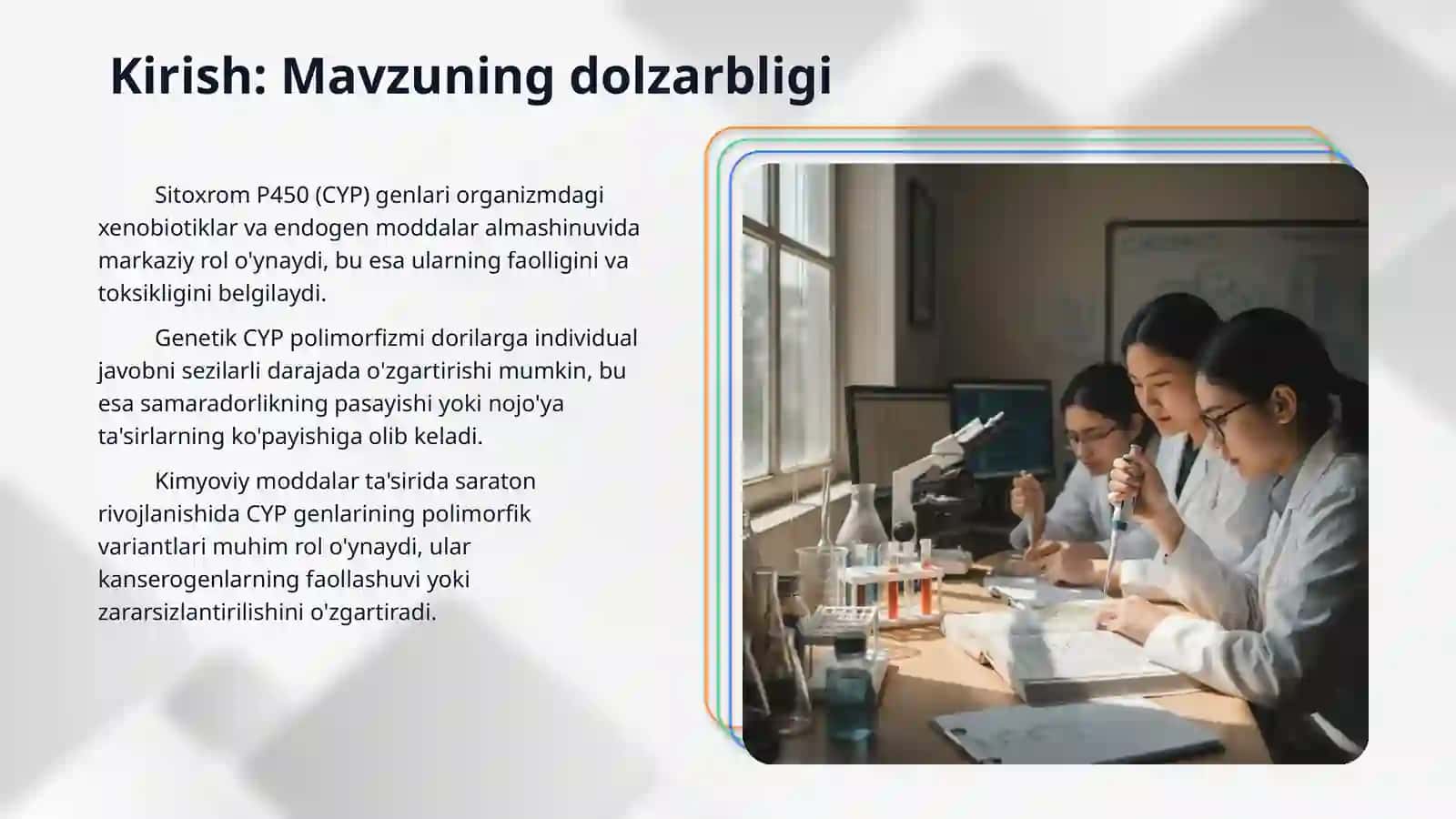 Kirish: Mavzuning dolzarbligi

Sitoxrom P450 (CYP) genlari organizmdagi xenobiotiklar va endogen moddalar almashinuvida markaziy rol o'ynaydi, bu esa ularning faolligini va toksikligini belgilaydi.

Genetik CYP polimorfizmi dorilarga individual javobni sezilarli darajada o'zgartirishi mumkin, bu esa samaradorlikning pasayishi yoki nojo'ya ta'sirlarning ko'payishiga olib keladi.

Kimyoviy moddalar ta'sirida saraton rivojlanishida CYP genlarining polimorfik variantlari muhim rol o'ynaydi, ular kanserogenlarning faollashuvi yoki zararsizlantirilishini o'zgartiradi.